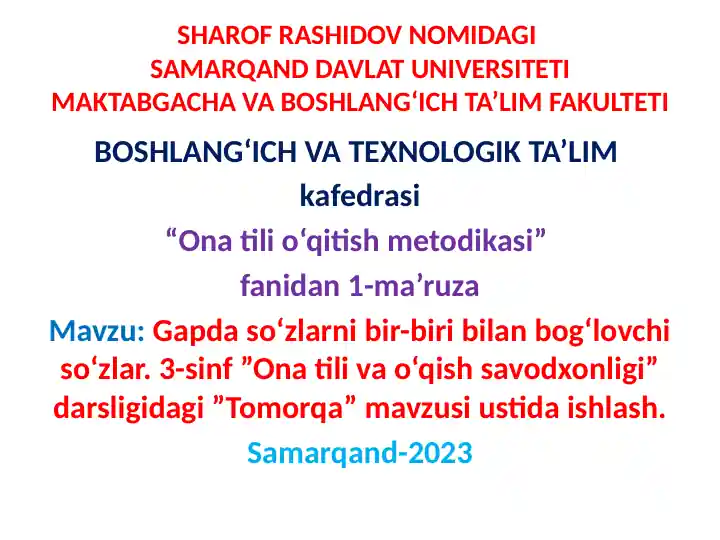 SHAROF RASHIDOV NOMIDAGI
SAMARQAND DAVLAT UNIVERSITETI
MAKTABGACHA VA BOSHLANG‘ICH TA’LIM FAKULTETI

BOSHLANG‘ICH VA TEXNOLOGIK TA’LIM
kafedrasi

“Ona tili o‘qitish metodikasi”
fanidan 1-ma’ruza

Mavzu: Gapda so‘zlarni bir-biri bilan bog‘lovchi so‘zlar. 3-sinf ”Ona tili va o‘qish savodxonligi” darsligidagi ”Tomorqa” mavzusi ustida ishlash.

Samarqand-2023